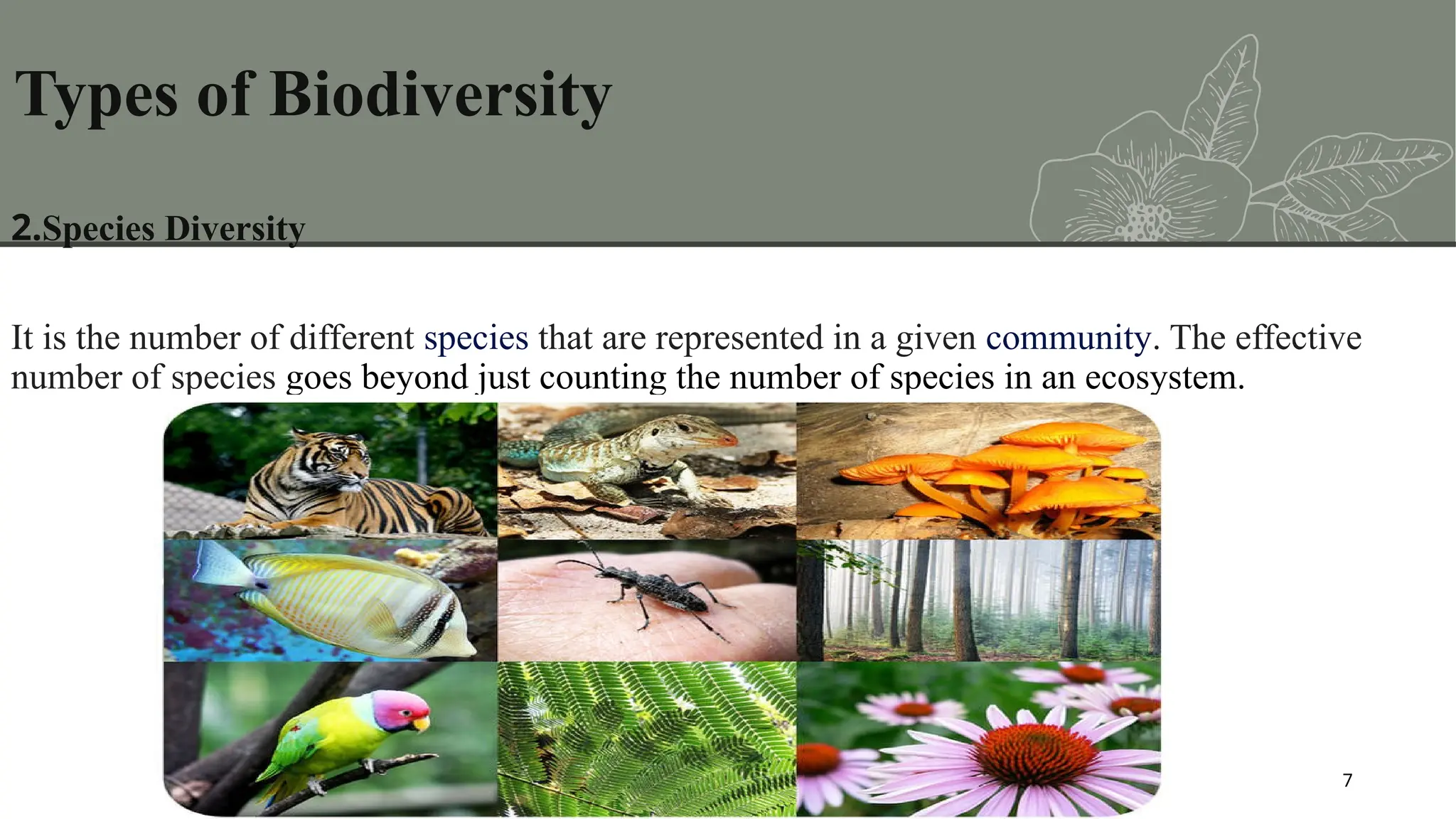 Types of Biodiversity

2.Species Diversity

It is the number of different species that are represented in a given community. The effective number of species goes beyond just counting the number of species in an ecosystem.

7